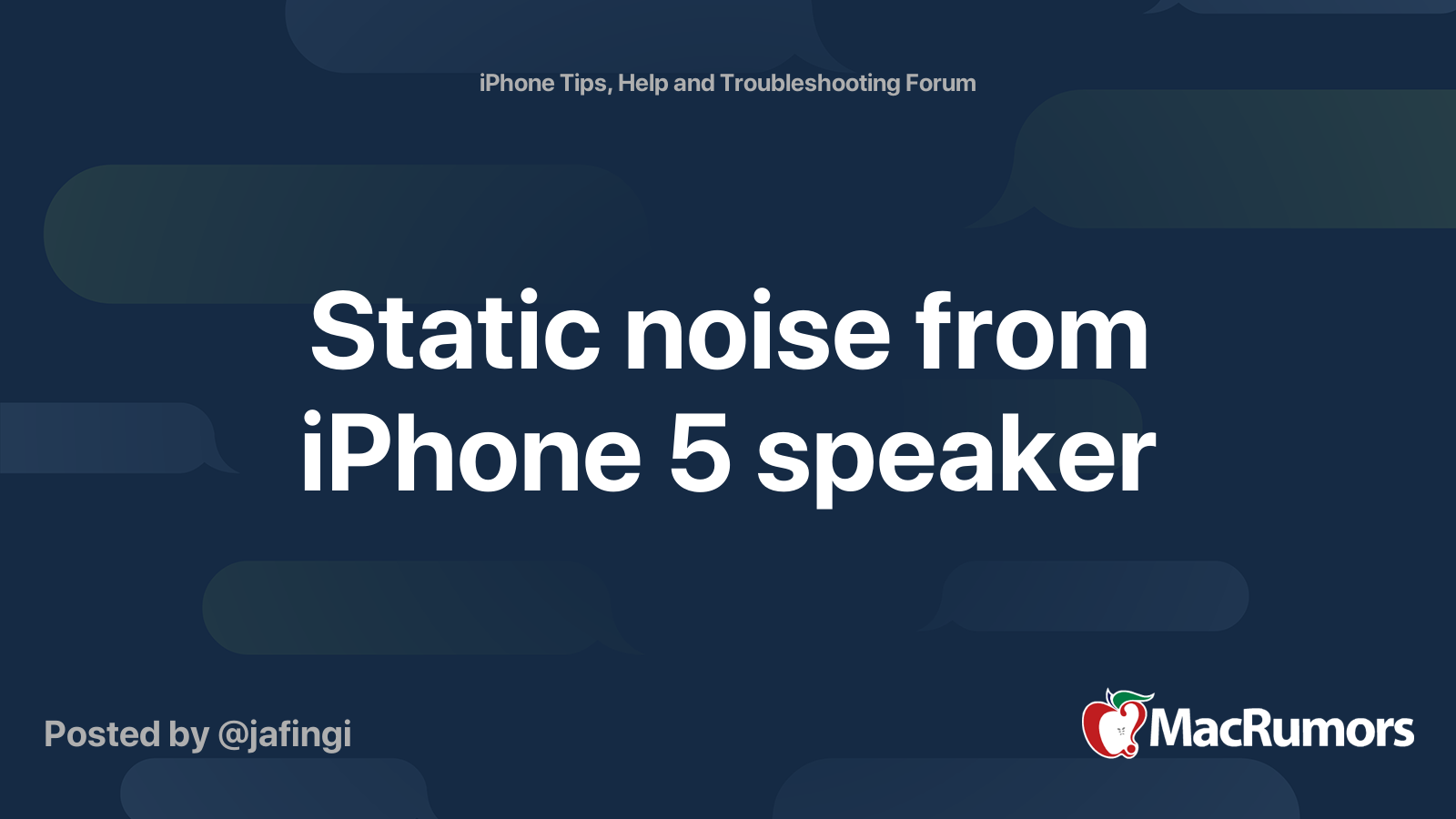 iPhone Tips, Help and Troubleshooting Forum

Static noise from iPhone 5 speaker

Posted by @jafingi

MacRumors